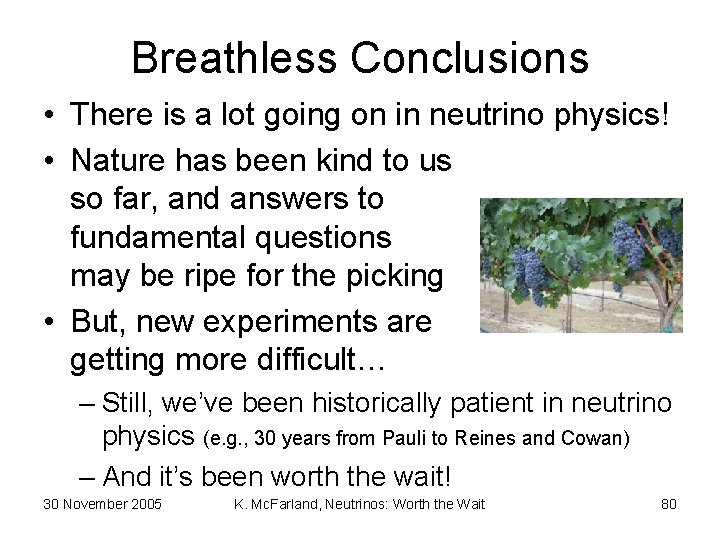 Breathless Conclusions

• There is a lot going on in neutrino physics!
• Nature has been kind to us so far, and answers to fundamental questions may be ripe for the picking
• But, new experiments are getting more difficult…
– Still, we've been historically patient in neutrino physics (e.g., 30 years from Pauli to Reines and Cowan)
– And it's been worth the wait!

30 November 2005 K. McFarland, Neutrinos: Worth the Wait 80